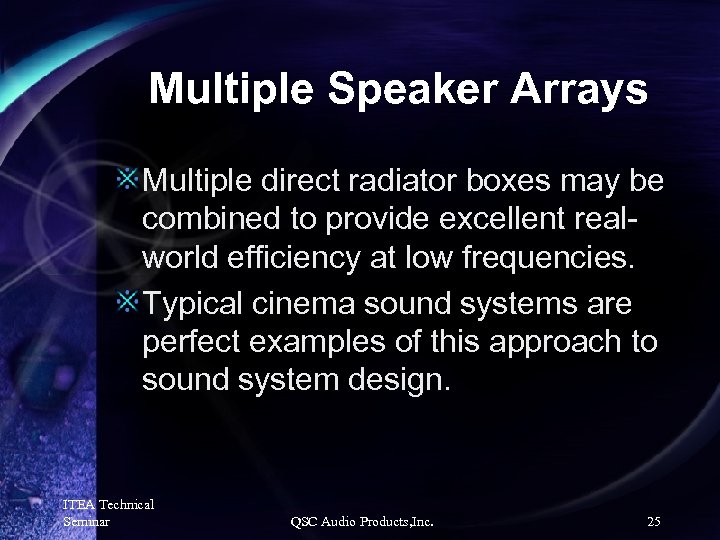 Multiple Speaker Arrays

Multiple direct radiator boxes may be combined to provide excellent real-world efficiency at low frequencies.

Typical cinema sound systems are perfect examples of this approach to sound system design.

ITEA Technical Seminar

QSC Audio Products,Inc.

25